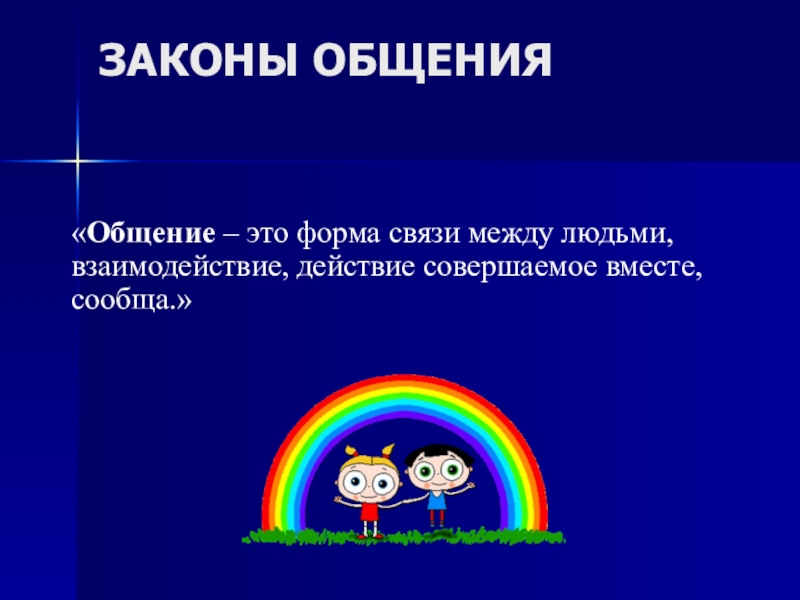 ЗАКОНЫ ОБЩЕНИЯ

«Общение – это форма связи между людьми, взаимодействие, действие совершаемое вместе, сообща.»